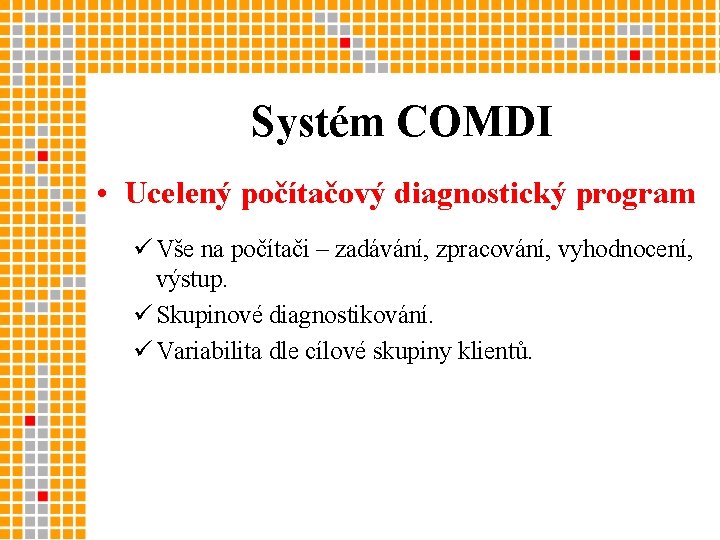 Systém COMDI

• Ucelený počítačový diagnostický program

✓ Vše na počítači – zadávání, zpracování, vyhodnocení, výstup.
✓ Skupinové diagnostikování.
✓ Variabilita dle cílové skupiny klientů.